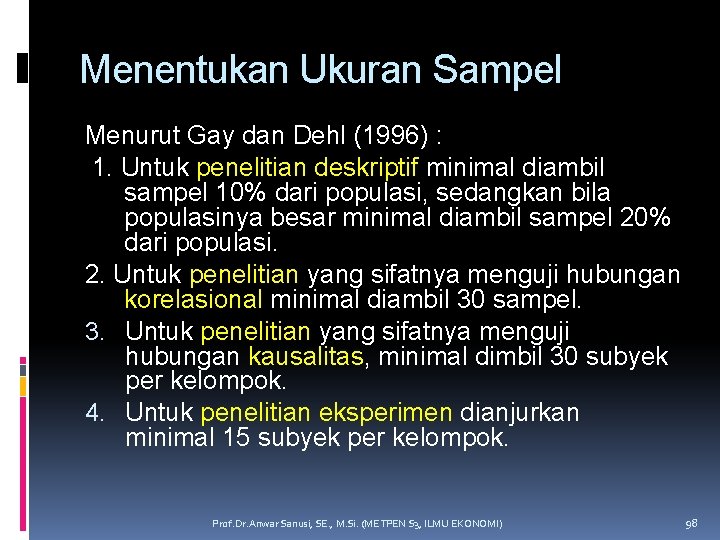 Menentukan Ukuran Sampel

Menurut Gay dan Dehl (1996) :

1. Untuk penelitian deskriptif minimal diambil sampel 10% dari populasi, sedangkan bila populasinya besar minimal diambil sampel 20% dari populasi.

2. Untuk penelitian yang sifatnya menguji hubungan korelasional minimal diambil 30 sampel.

3. Untuk penelitian yang sifatnya menguji hubungan kausalitas, minimal dimbil 30 subyek per kelompok.

4. Untuk penelitian eksperimen dianjurkan minimal 15 subyek per kelompok.

Prof.Dr.Anwar Sanusi, SE., M.Si. (METPEN S3, ILMU EKONOMI)

98